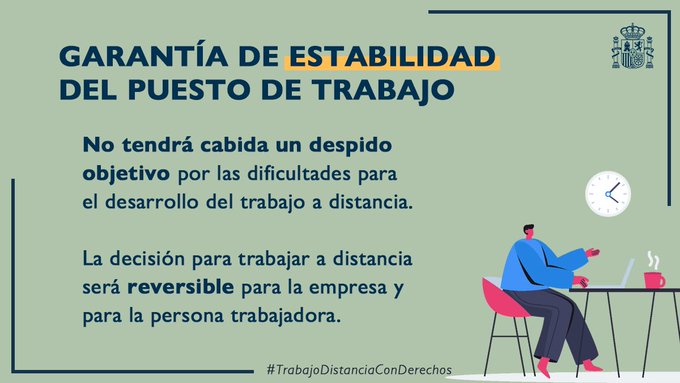 GARANTÍA DE ESTABILIDAD DEL PUESTO DE TRABAJO

No tendrá cabida un despido objetivo por las dificultades para el desarrollo del trabajo a distancia.

La decisión para trabajar a distancia será reversible para la empresa y para la persona trabajadora.

#TrabajoDistanciaConDerechos